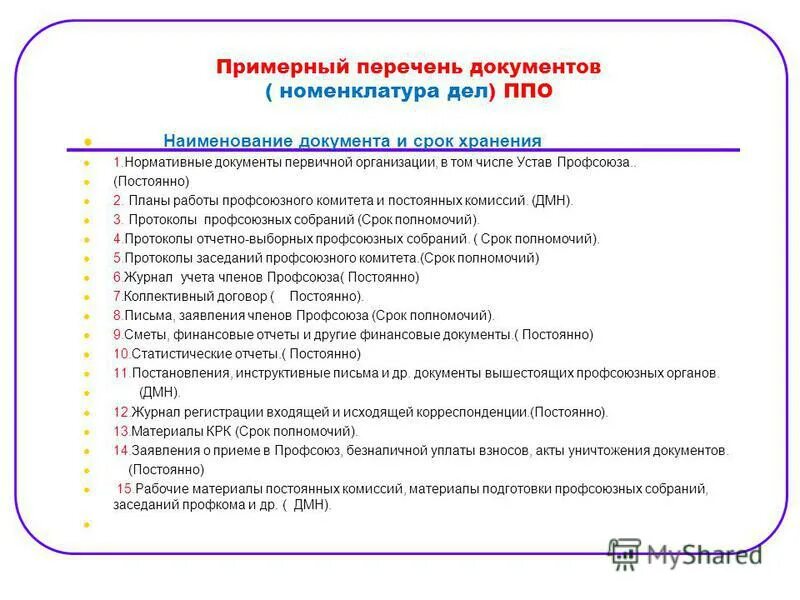 Примерный перечень документов
( номенклатура дел) ППО

Наименование документа и срок хранения

1.Нормативные документы первичной организации, в том числе Устав Профсоюза..

(Постоянно)

2. Планы работы профсоюзного комитета и постоянных комиссий. (ДМН).

3. Протоколы профсоюзных собраний (Срок полномочий).

4.Протоколы отчетно-выборных профсоюзных собраний. ( Срок полномочий).

5.Протоколы заседаний профсоюзного комитета.(Срок полномочий)

6.Журнал учета членов Профсоюза( Постоянно)

7.Коллективный договор ( Постоянно).

8.Письма, заявления членов Профсоюза (Срок полномочий).

9.Сметы, финансовые отчеты и другие финансовые документы.( Постоянно)

10.Статистические отчеты.( Постоянно)

11.Постановления, инструктивные письма и др. документы вышестоящих профсоюзных органов.

(ДМН).

12.Журнал регистрации входящей и исходящей корреспонденции.(Постоянно).

13.Материалы КРК (Срок полномочий).

14.Заявления о приеме в Профсоюз, безналичной уплаты взносов, акты уничтожения документов.

(Постоянно)

15.Рабочие материалы постоянных комиссий, материалы подготовки профсоюзных собраний, заседаний профкома и др. ( ДМН).

MyShared